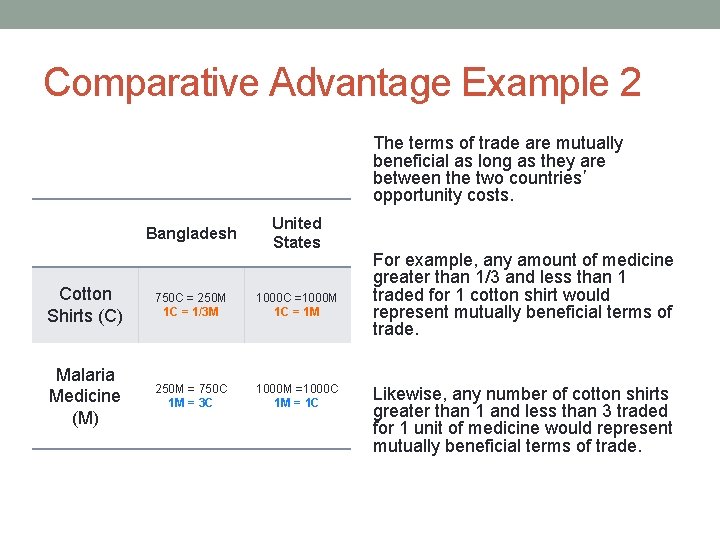 Comparative Advantage Example 2

|  | Bangladesh | United States |
|---|---|---|
| Cotton Shirts (C) | 750C = 250M 1C = 1/3M | 1000C =1000M 1C = 1M |
| Malaria Medicine (M) | 250M = 750C 1M = 3C | 1000M =1000C 1M = 1C |

The terms of trade are mutually beneficial as long as they are between the two countries' opportunity costs.

For example, any amount of medicine greater than 1/3 and less than 1 traded for 1 cotton shirt would represent mutually beneficial terms of trade.

Likewise, any number of cotton shirts greater than 1 and less than 3 traded for 1 unit of medicine would represent mutually beneficial terms of trade.